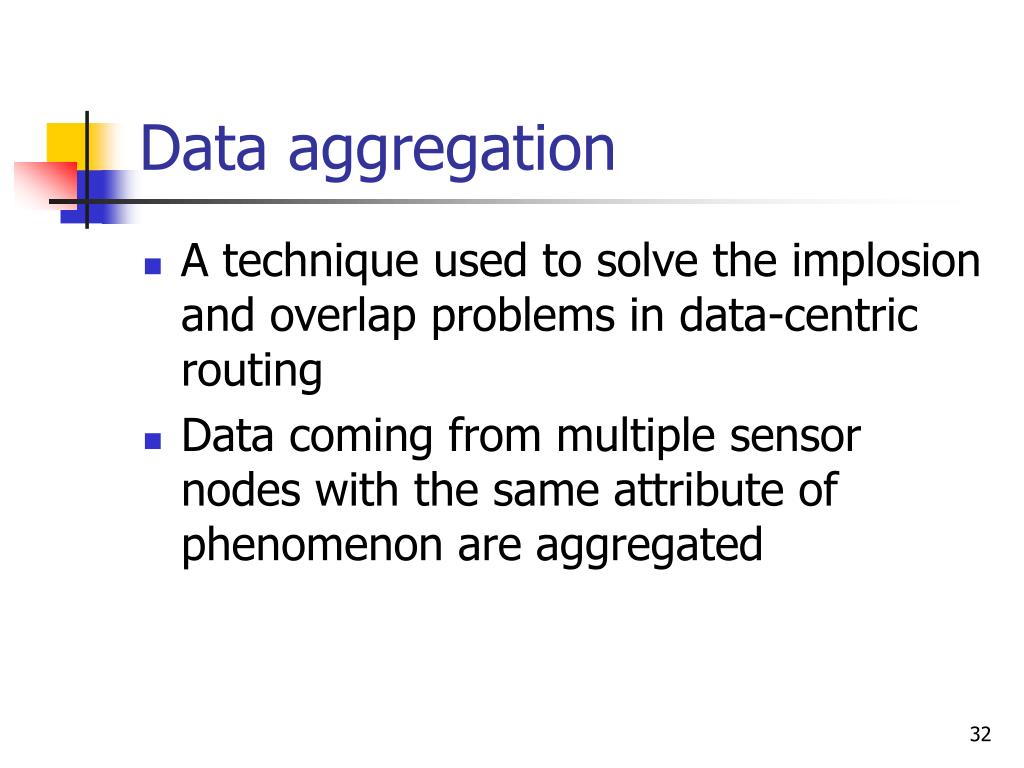 Data aggregation

- A technique used to solve the implosion and overlap problems in data-centric routing
- Data coming from multiple sensor nodes with the same attribute of phenomenon are aggregated

32